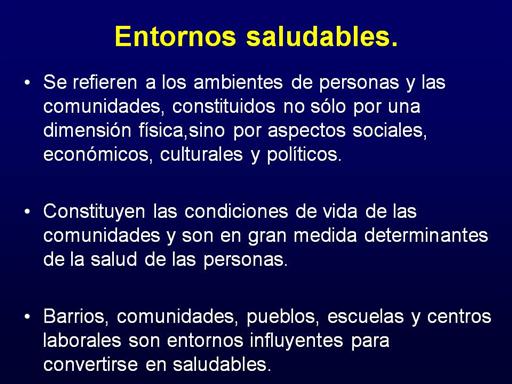 Entornos saludables.

• Se refieren a los ambientes de personas y las comunidades, constituidos no sólo por una dimensión física,sino por aspectos sociales, económicos, culturales y políticos.

• Constituyen las condiciones de vida de las comunidades y son en gran medida determinantes de la salud de las personas.

• Barrios, comunidades, pueblos, escuelas y centros laborales son entornos influyentes para convertirse en saludables.